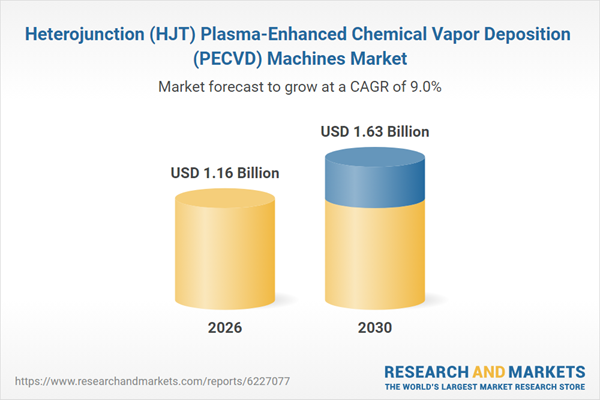 Heterojunction (HJT) Plasma-Enhanced Chemical Vapor Deposition (PECVD) Machines Market

Market forecast to grow at a CAGR of 9.0%

USD 1.16 Billion

USD 1.63 Billion

2026

2030

https://www.researchandmarkets.com/reports/6227077

RESEARCH AND MARKETS
THE WORLD'S LARGEST MARKET RESEARCH STORE